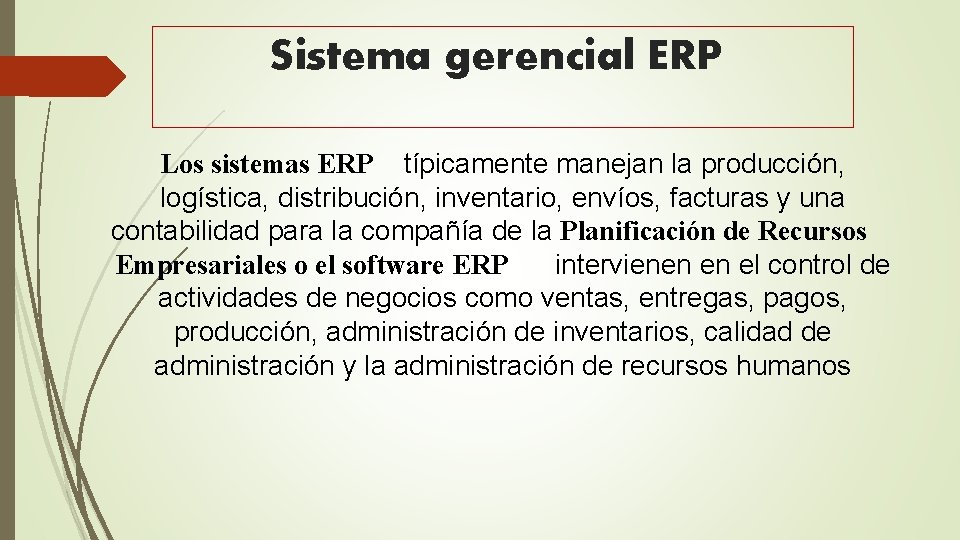 Sistema gerencial ERP

Los sistemas ERP típicamente manejan la producción, logística, distribución, inventario, envíos, facturas y una contabilidad para la compañía de la Planificación de Recursos Empresariales o el software ERP intervienen en el control de actividades de negocios como ventas, entregas, pagos, producción, administración de inventarios, calidad de administración y la administración de recursos humanos